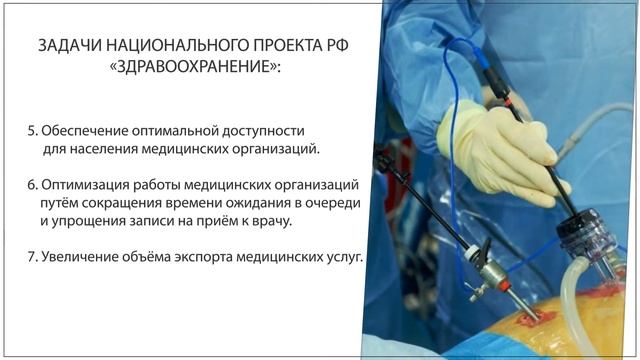 ЗАДАЧИ НАЦИОНАЛЬНОГО ПРОЕКТА РФ «ЗДРАВООХРАНЕНИЕ»:

5. Обеспечение оптимальной доступности для населения медицинских организаций.

6. Оптимизация работы медицинских организаций путём сокращения времени ожидания в очереди и упрощения записи на приём к врачу.

7. Увеличение объёма экспорта медицинских услуг.